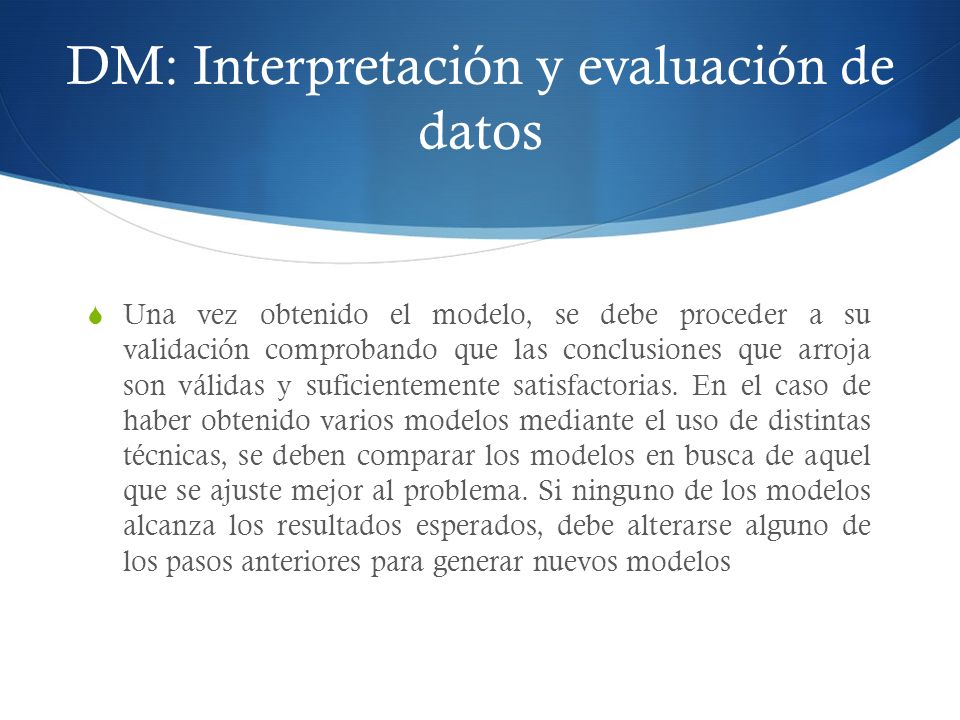 DM: Interpretación y evaluación de datos

Una vez obtenido el modelo, se debe proceder a su validación comprobando que las conclusiones que arroja son válidas y suficientemente satisfactorias. En el caso de haber obtenido varios modelos mediante el uso de distintas técnicas, se deben comparar los modelos en busca de aquel que se ajuste mejor al problema. Si ninguno de los modelos alcanza los resultados esperados, debe alterarse alguno de los pasos anteriores para generar nuevos modelos